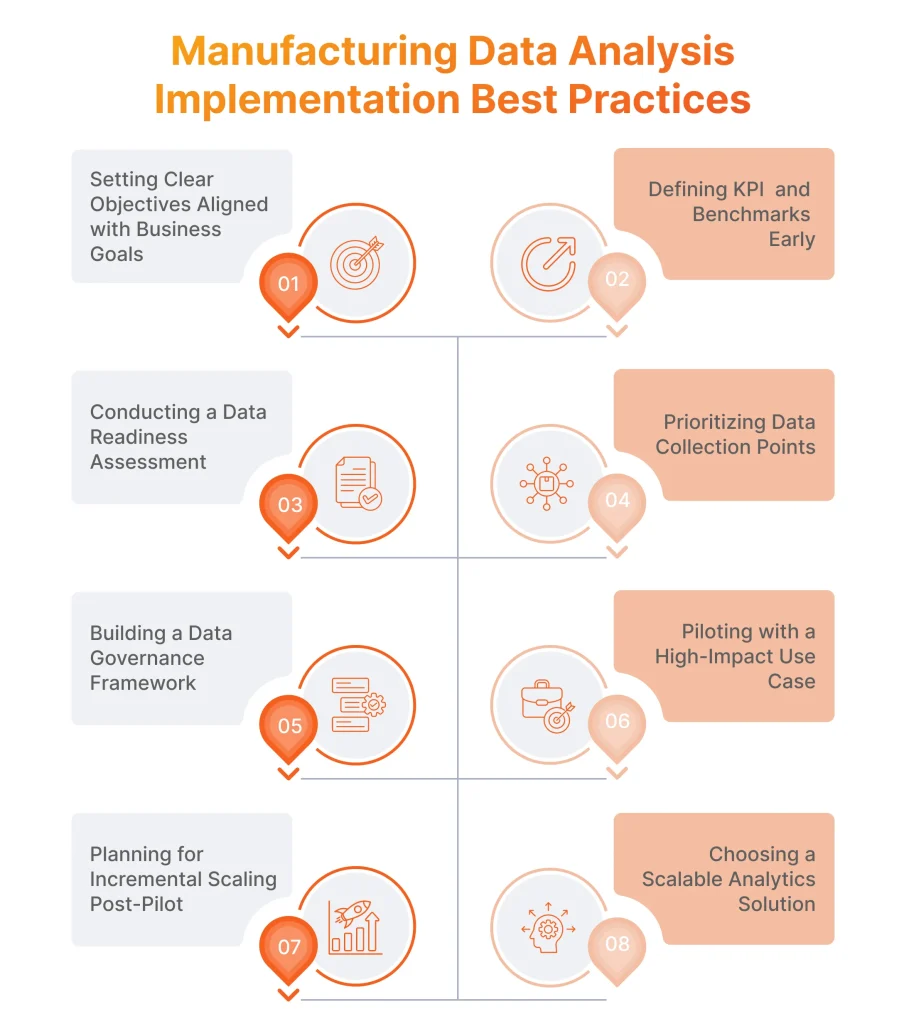 Manufacturing Data Analysis Implementation Best Practices

Setting Clear Objectives Aligned with Business Goals

01

Defining KPI and Benchmarks Early

02

Conducting a Data Readiness Assessment

03

Prioritizing Data Collection Points

04

Building a Data Governance Framework

05

Piloting with a High-Impact Use Case

06

Planning for Incremental Scaling Post-Pilot

07

Choosing a Scalable Analytics Solution

08